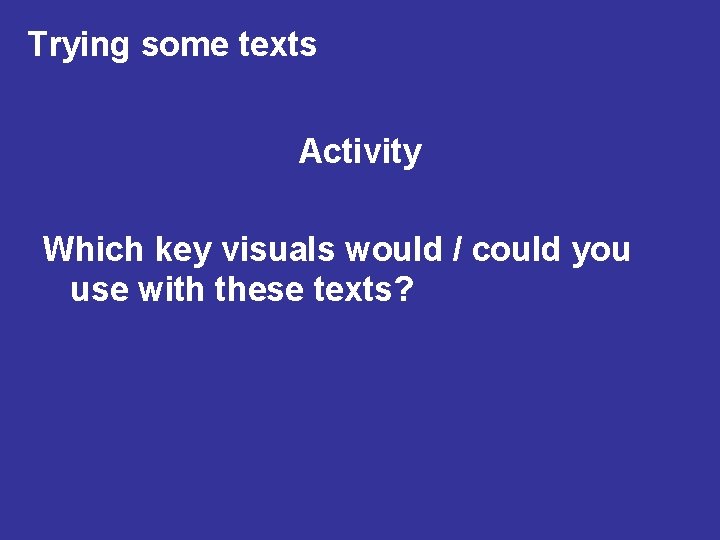 Trying some texts

Activity

Which key visuals would / could you use with these texts?